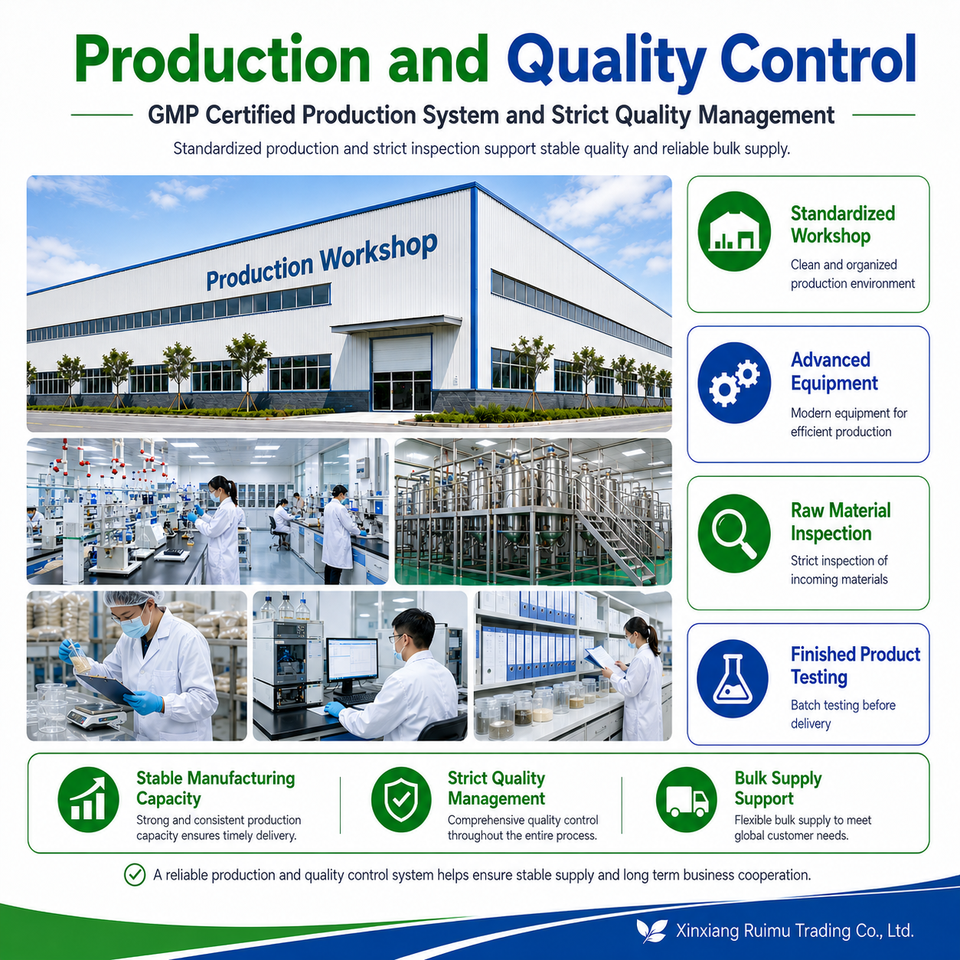 Production and Quality Control

GMP Certified Production System and Strict Quality Management

Standardized production and strict inspection support stable quality and reliable bulk supply.

Production Workshop

Standardized Workshop
Clean and organized production environment

Advanced Equipment
Modern equipment for efficient production

Raw Material Inspection
Strict inspection of incoming materials

Finished Product Testing
Batch testing before delivery

Stable Manufacturing Capacity
Strong and consistent production capacity ensures timely delivery.

Strict Quality Management
Comprehensive quality control throughout the entire process.

Bulk Supply Support
Flexible bulk supply to meet global customer needs.

A reliable production and quality control system helps ensure stable supply and long term business cooperation.

Xinxiang Ruimu Trading Co., Ltd.